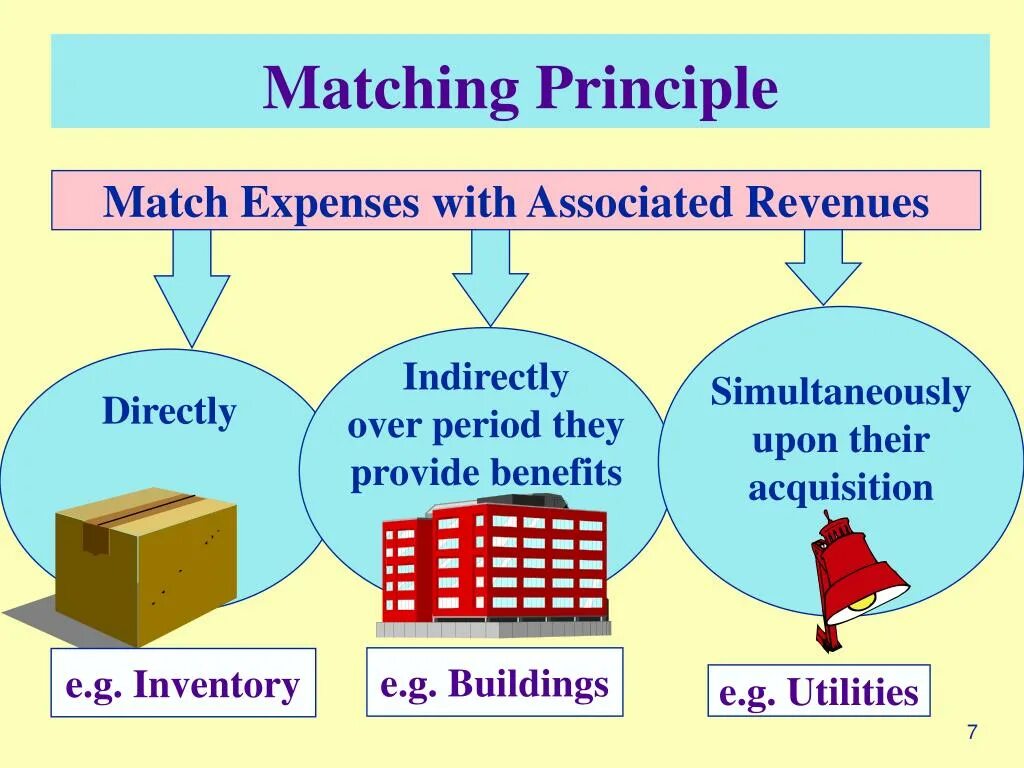 Matching Principle

Match Expenses with Associated Revenues

Directly

Indirectly over period they provide benefits

Simultaneously upon their acquisition

e.g. Inventory

e.g. Buildings

e.g. Utilities

7